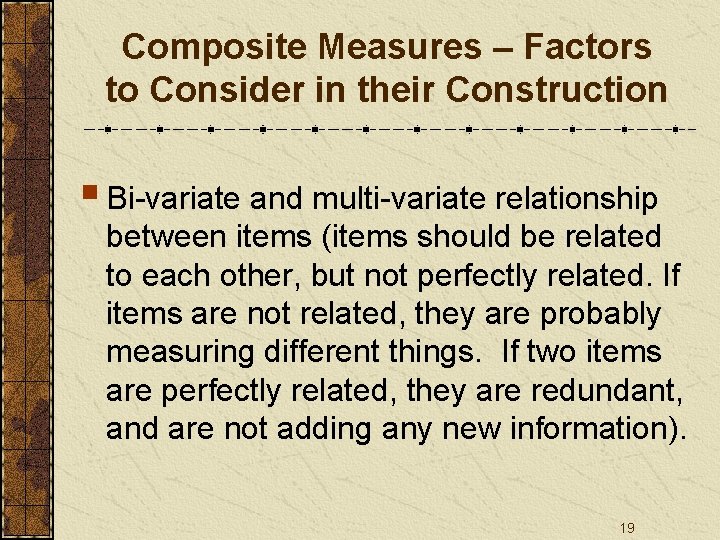 Composite Measures – Factors to Consider in their Construction

Bi-variate and multi-variate relationship between items (items should be related to each other, but not perfectly related. If items are not related, they are probably measuring different things.  If two items are perfectly related, they are redundant, and are not adding any new information).

19